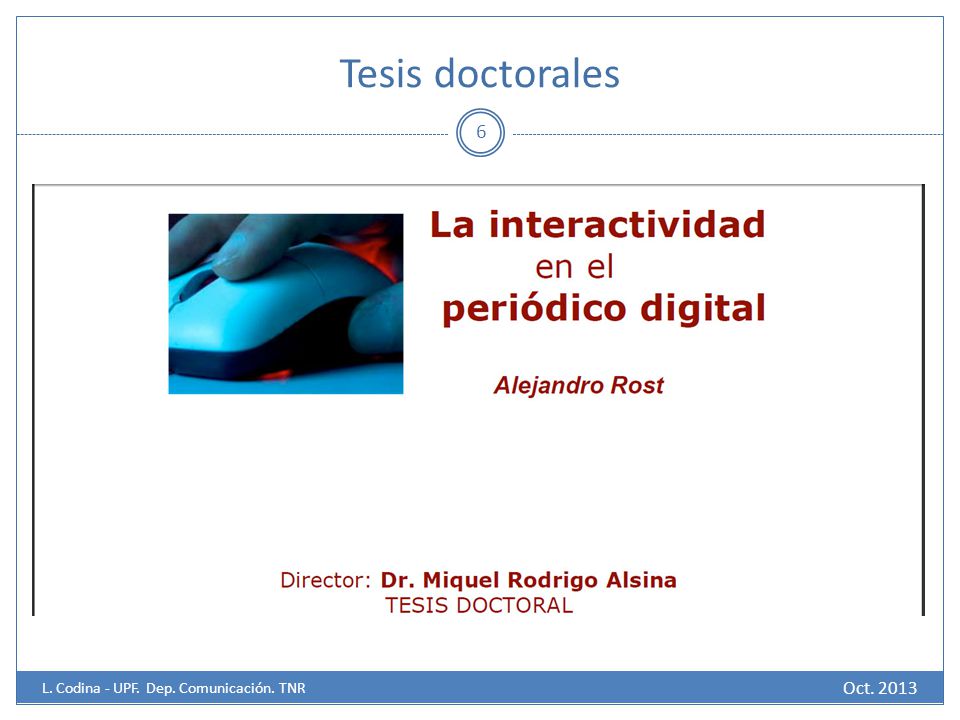 Tesis doctorales

6

La interactividad
en el
periódico digital

Alejandro Rost

Director: Dr. Miquel Rodrigo Alsina
TESIS DOCTORAL

L. Codina - UPF. Dep. Comunicación. TNR

Oct. 2013